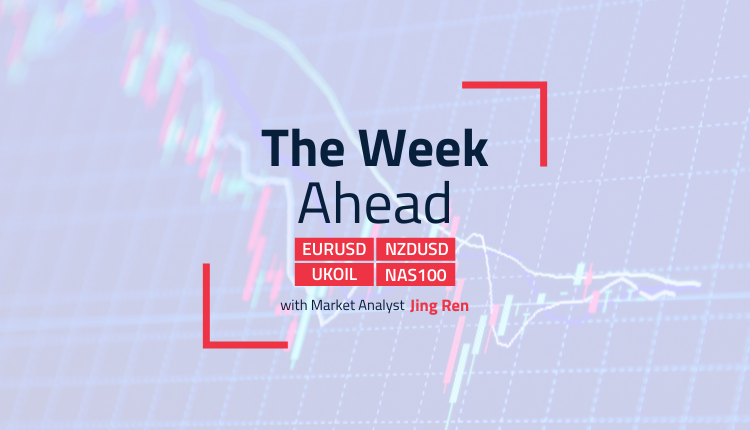 The Week Ahead

EURUSD NZDUSD
UKOIL NAS100

with Market Analyst Jing Ren